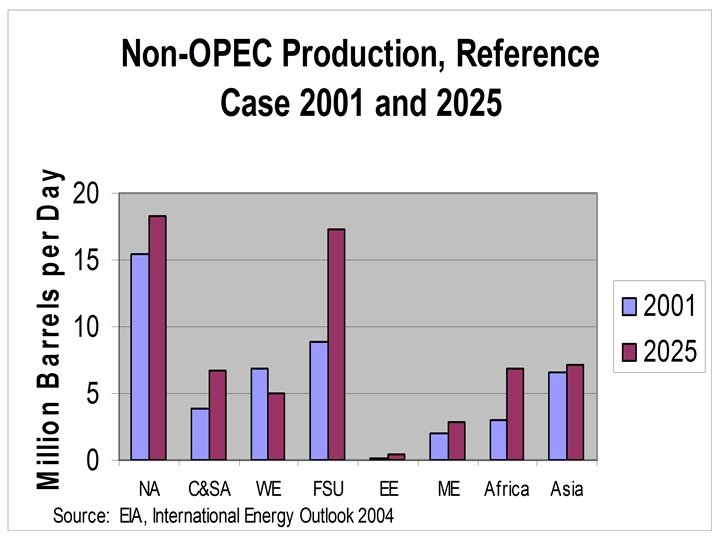 Non-OPEC Production, Reference Case 2001 and 2025

Million Barrels per Day

20
15
10
5
0

NA
C&SA
WE
FSU
EE
ME
Africa
Asia

2001
2025

Source: EIA, International Energy Outlook 2004